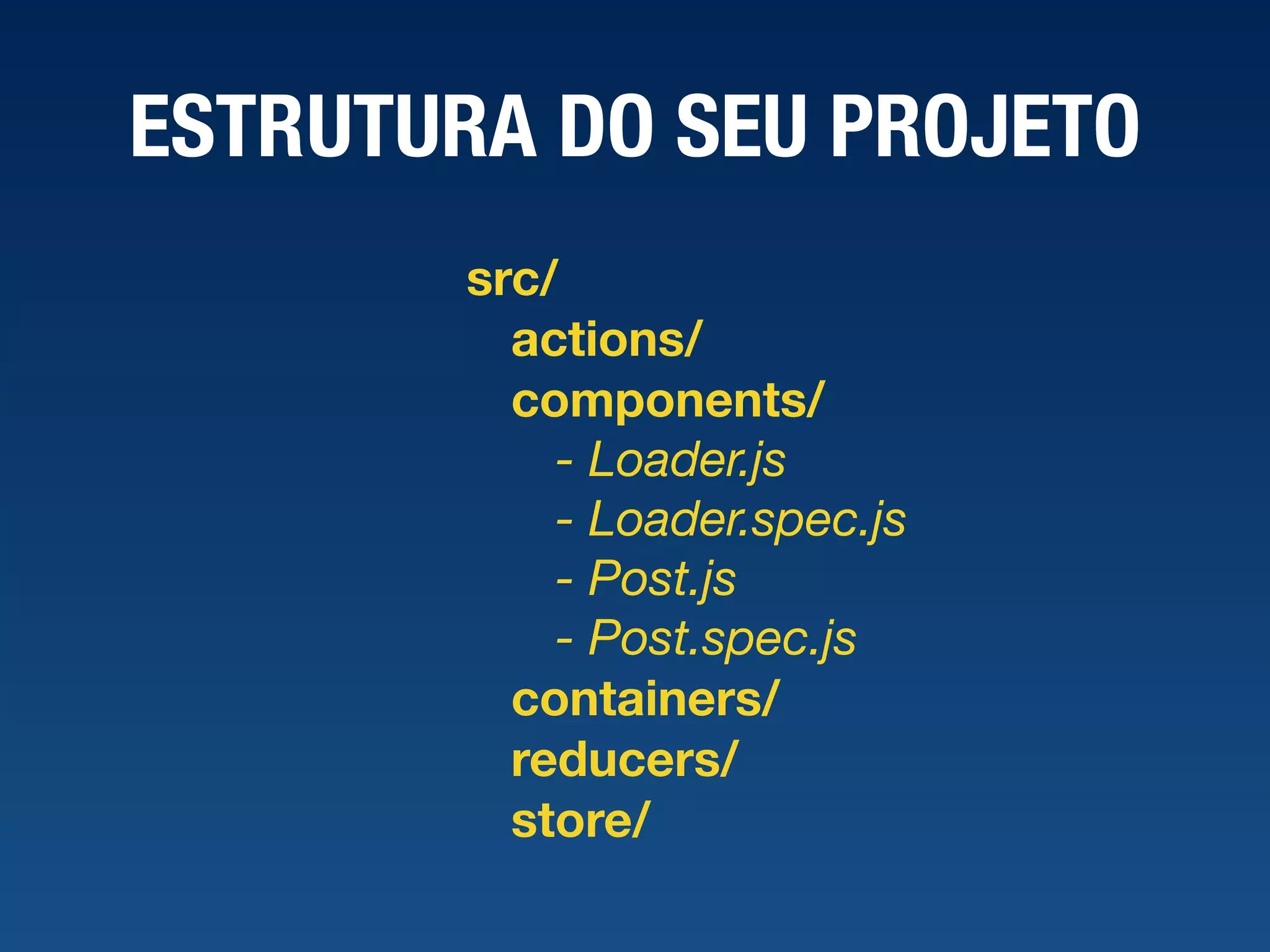 ESTRUTURA DO SEU PROJETO

src/
actions/
components/
- Loader.js
- Loader.spec.js
- Post.js
- Post.spec.js
containers/
reducers/
store/